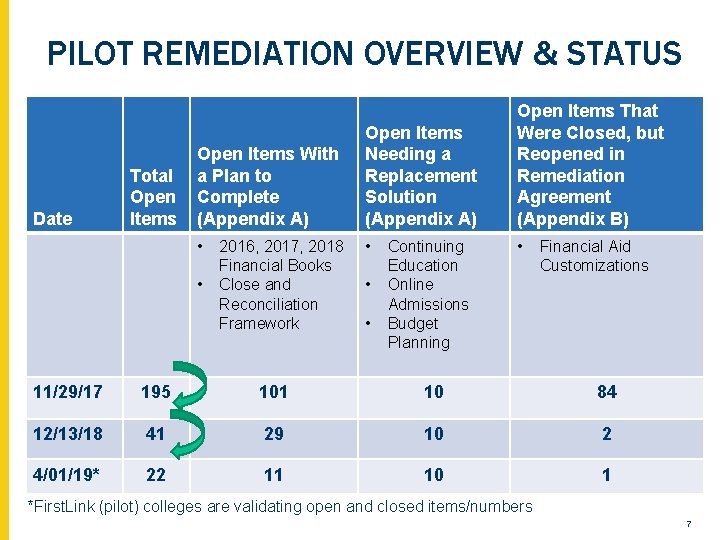 PILOT REMEDIATION OVERVIEW & STATUS

| Date | Total Open Items | Open Items With a Plan to Complete (Appendix A) | Open Items Needing a Replacement Solution (Appendix A) | Open Items That Were Closed, but Reopened in Remediation Agreement (Appendix B) |
|---|---|---|---|---|
| | | • 2016, 2017, 2018 Financial Books • Close and Reconciliation Framework | • Continuing Education • Online Admissions • Budget Planning | • Financial Aid Customizations |
| 11/29/17 | 195 | 101 | 10 | 84 |
| 12/13/18 | 41 | 29 | 10 | 2 |
| 4/01/19* | 22 | 11 | 10 | 1 |

*FirstLink (pilot) colleges are validating open and closed items/numbers

7